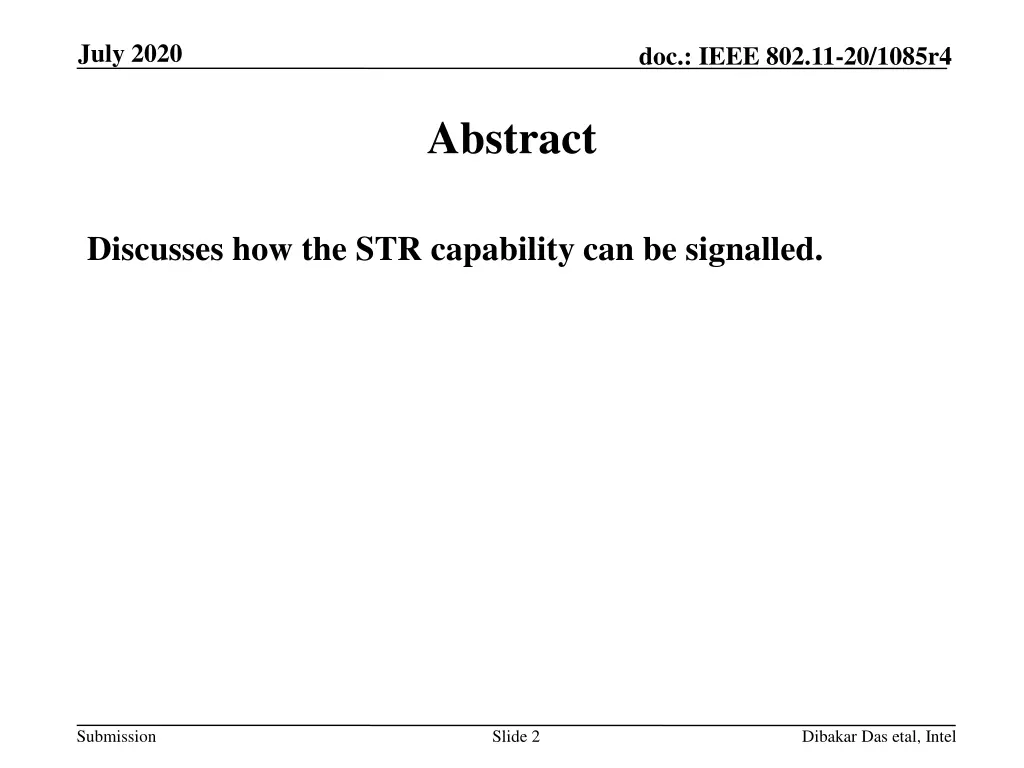 July 2020

doc.: IEEE 802.11-20/1085r4

Abstract

Discusses how the STR capability can be signalled.

Submission

Slide 2

Dibakar Das etal, Intel